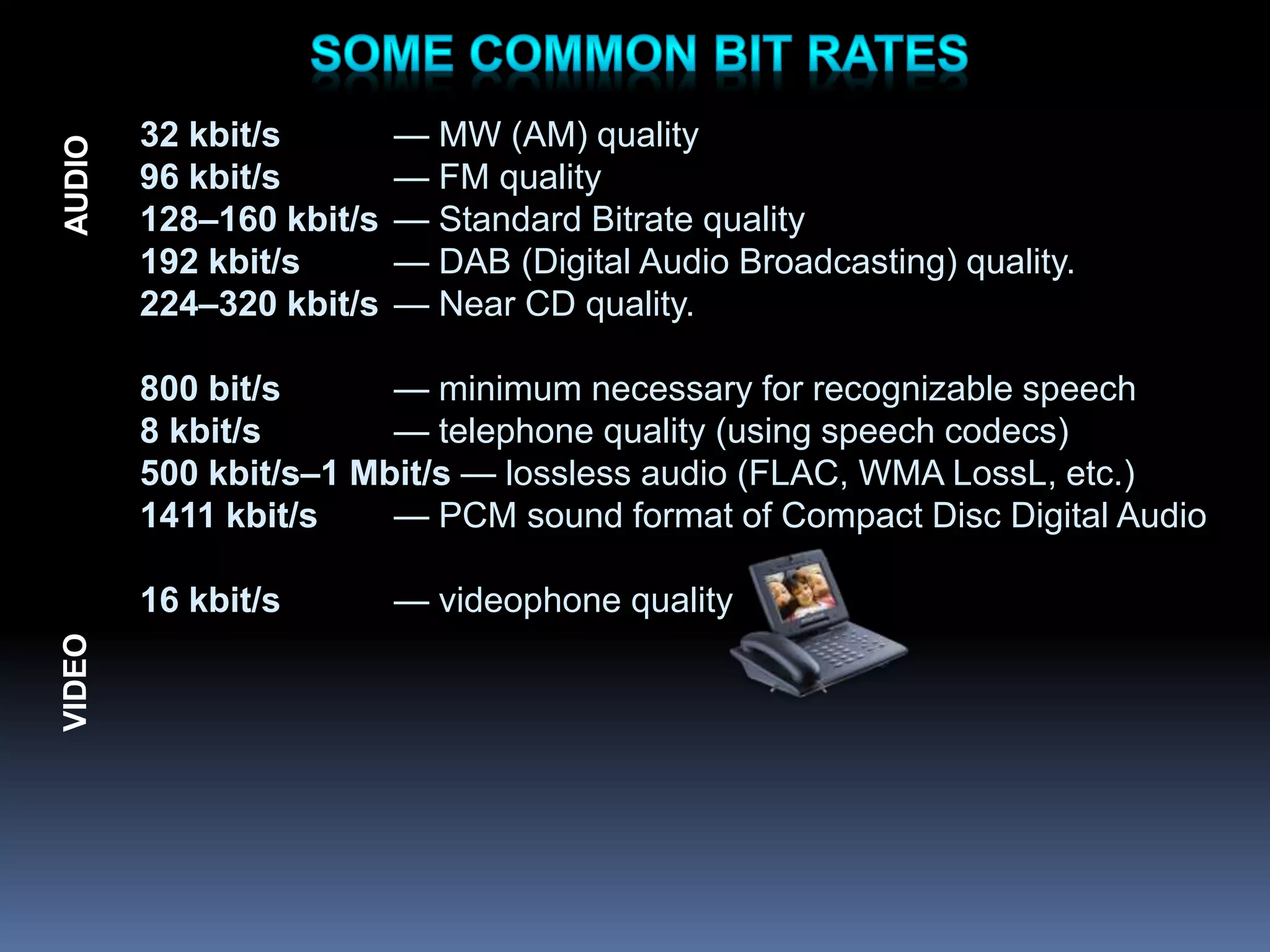 SOME COMMON BIT RATES

AUDIO

32 kbit/s — MW (AM) quality
96 kbit/s — FM quality
128–160 kbit/s — Standard Bitrate quality
192 kbit/s — DAB (Digital Audio Broadcasting) quality.
224–320 kbit/s — Near CD quality.

800 bit/s — minimum necessary for recognizable speech
8 kbit/s — telephone quality (using speech codecs)
500 kbit/s–1 Mbit/s — lossless audio (FLAC, WMA LossL, etc.)
1411 kbit/s — PCM sound format of Compact Disc Digital Audio

VIDEO

16 kbit/s — videophone quality